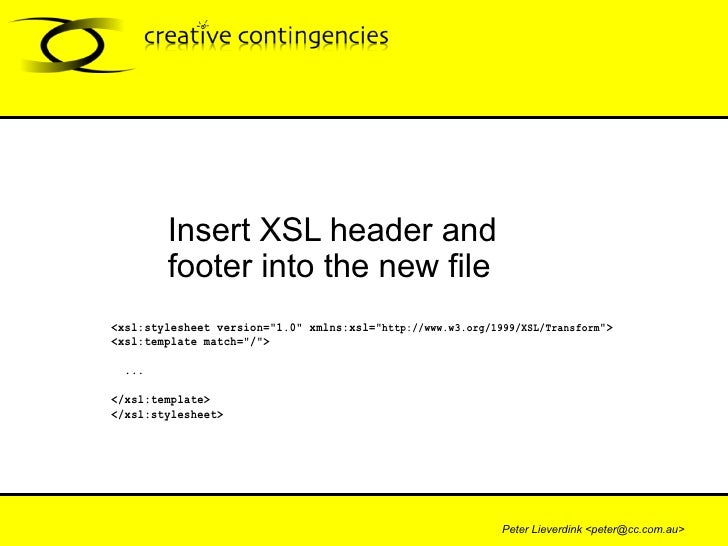 creative contingencies

Insert XSL header and footer into the new file

<xsl:stylesheet version="1.0" xmlns:xsl="http://www.w3.org/1999/XSL/Transform">
<xsl:template match="/">

...

</xsl:template>
</xsl:stylesheet>

Peter Lieverdink <peter@cc.com.au>